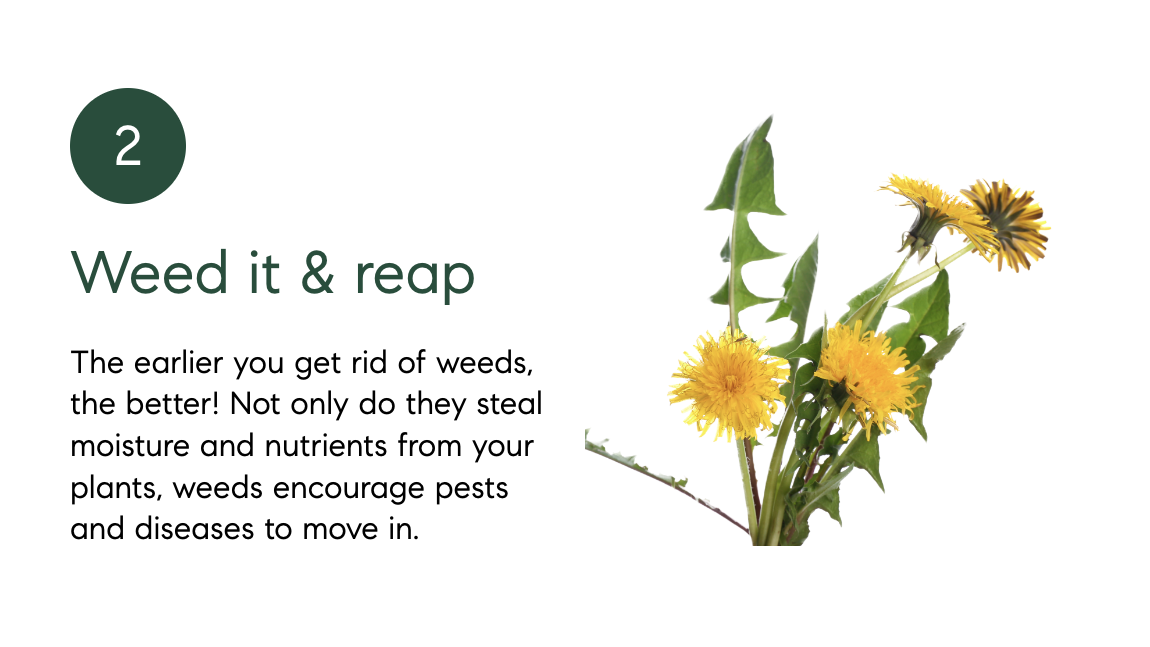 2

Weed it & reap

The earlier you get rid of weeds, the better! Not only do they steal moisture and nutrients from your plants, weeds encourage pests and diseases to move in.